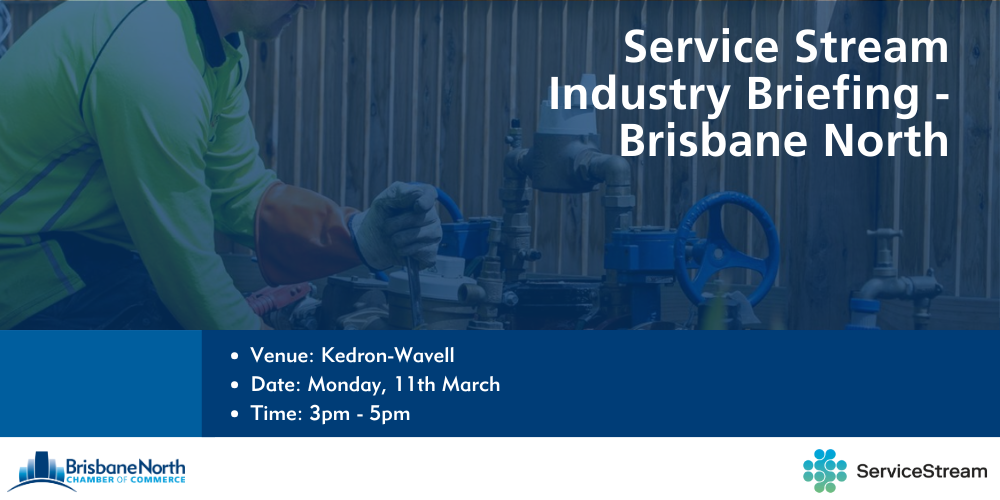 Service Stream Industry Briefing - Brisbane North

• Venue: Kedron-Wavell
• Date: Monday, 11th March
• Time: 3pm - 5pm

BrisbaneNorth CHAMBER OF COMMERCE

ServiceStream